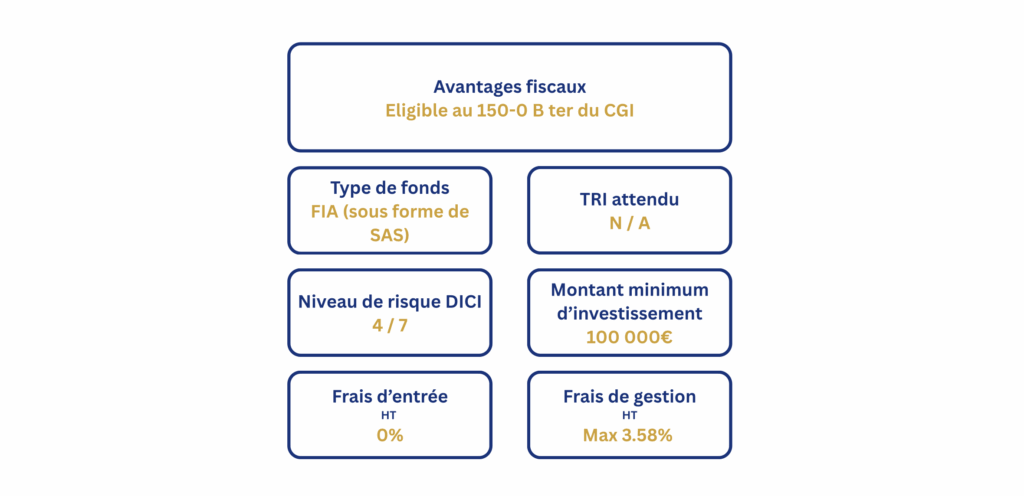 Avantages fiscaux
Eligible au 150-0 B ter du CGI

Type de fonds
FIA (sous forme de SAS)

TRI attendu
N / A

Niveau de risque DICI
4 / 7

Montant minimum d'investissement
100 000€

Frais d'entrée
HT
0%

Frais de gestion
HT
Max 3.58%